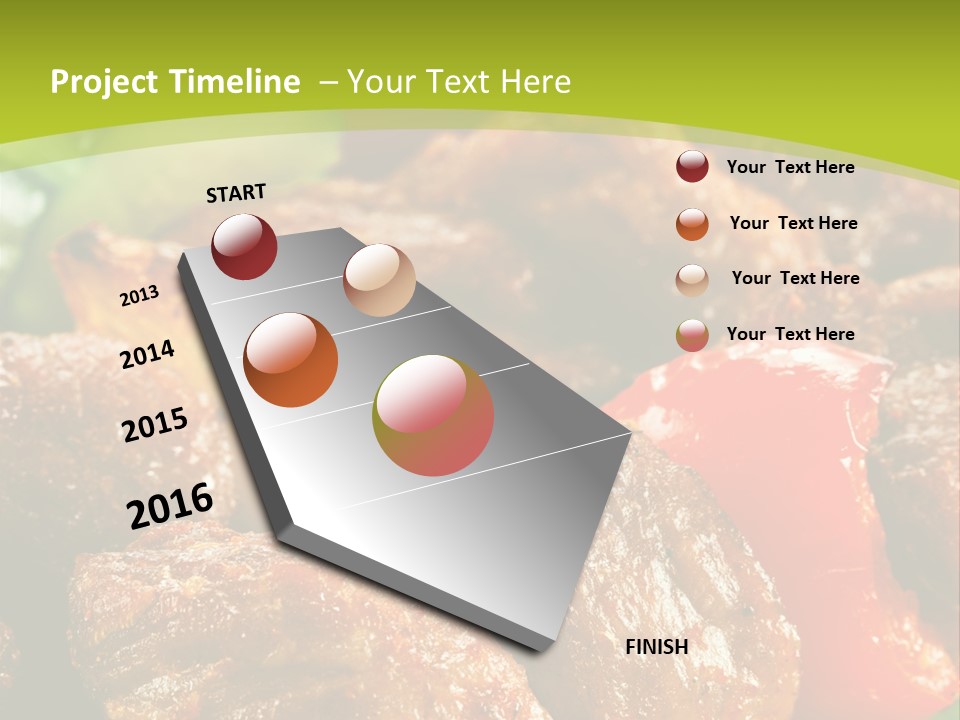 Project Timeline – Your Text Here

START

2013

2014

2015

2016

FINISH

Your Text Here

Your Text Here

Your Text Here

Your Text Here